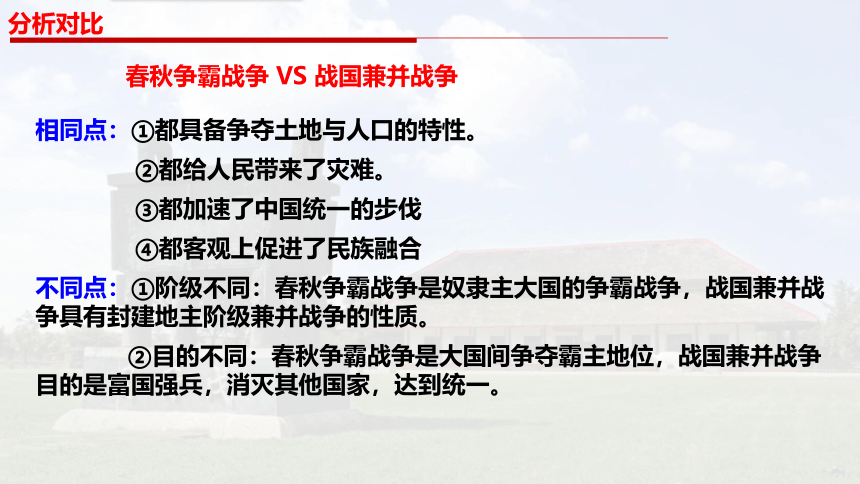 分析对比

春秋争霸战争 VS 战国兼并战争

相同点：①都具备争夺土地与人口的特性。

②都给人民带来了灾难。

③都加速了中国统一的步伐

④都客观上促进了民族融合

不同点：①阶级不同：春秋争霸战争是奴隶主大国的争霸战争，战国兼并战争具有封建地主阶级兼并战争的性质。

②目的不同：春秋争霸战争是大国间争夺霸主地位，战国兼并战争目的是富国强兵，消灭其他国家，达到统一。